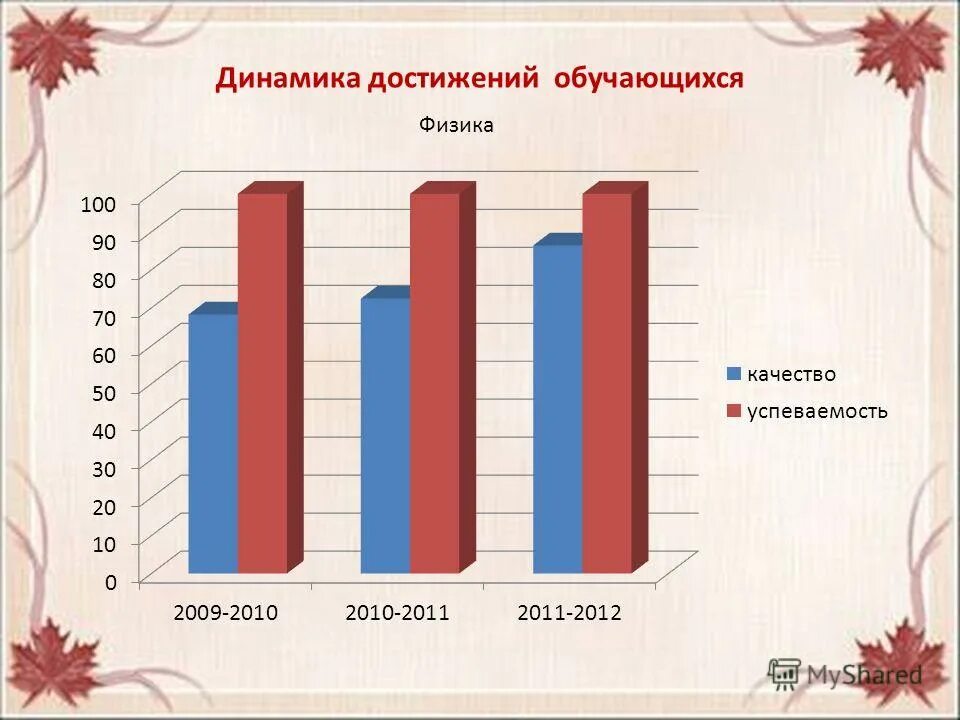 Динамика достижений обучающихся

Физика

100
90
80
70
60
50
40
30
20
10
0

2009-2010
2010-2011
2011-2012

качество
успеваемость

MyShared